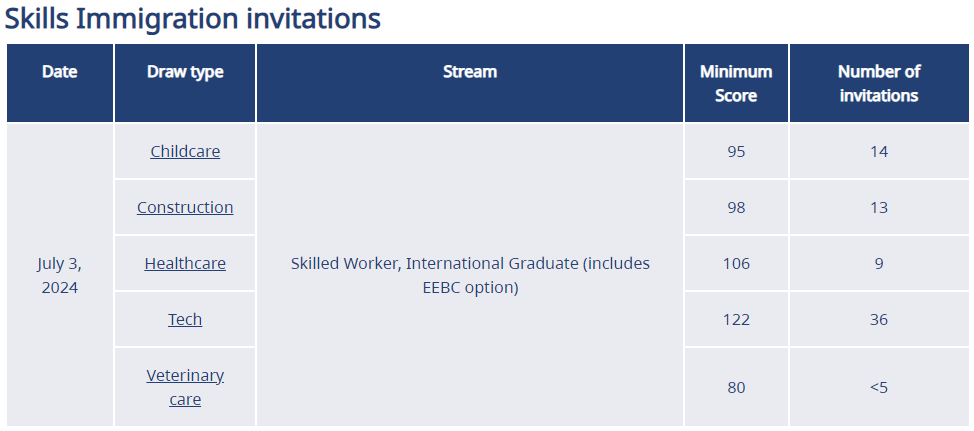 Skills Immigration invitations

| Date | Draw type | Stream | Minimum Score | Number of invitations |
|---|---|---|---|---|
| July 3, 2024 | Childcare | Skilled Worker, International Graduate (includes EEBC option) | 95 | 14 |
| | Construction | | 98 | 13 |
| | Healthcare | | 106 | 9 |
| | Tech | | 122 | 36 |
| | Veterinary care | | 80 | <5 |